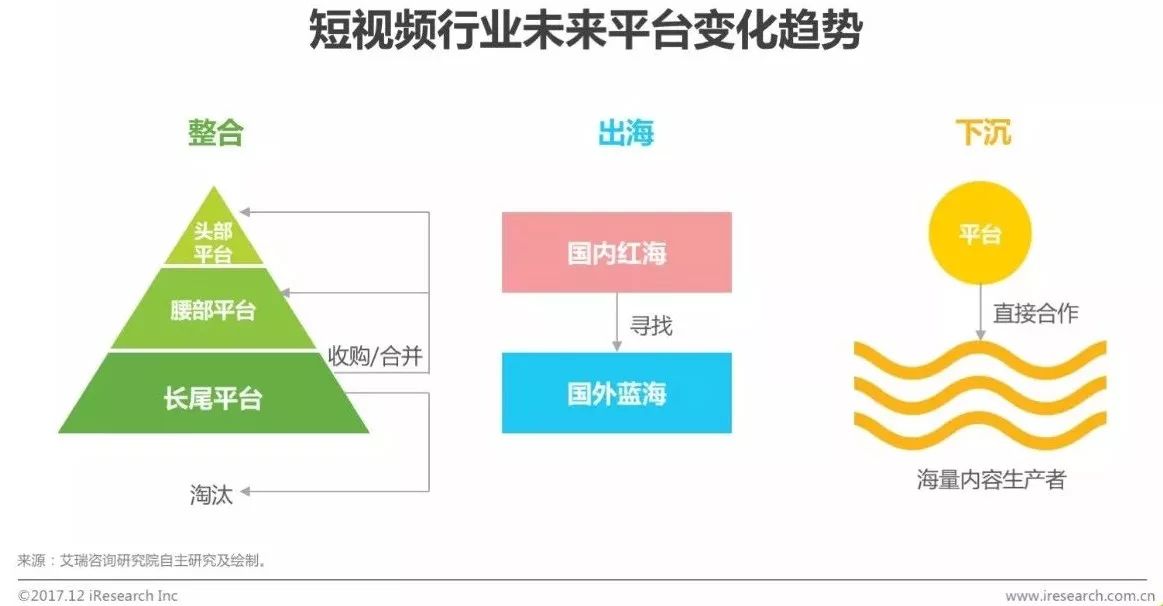 短视频行业未来平台变化趋势

整合

头部平台

腰部平台

长尾平台

收购/合并

淘汰

出海

国内红海

寻找

国外蓝海

下沉

平台

直接合作

海量内容生产者

来源：艾瑞咨询研究院自主研究及绘制。

©2017.12 iResearch Inc

www.iresearch.com.cn